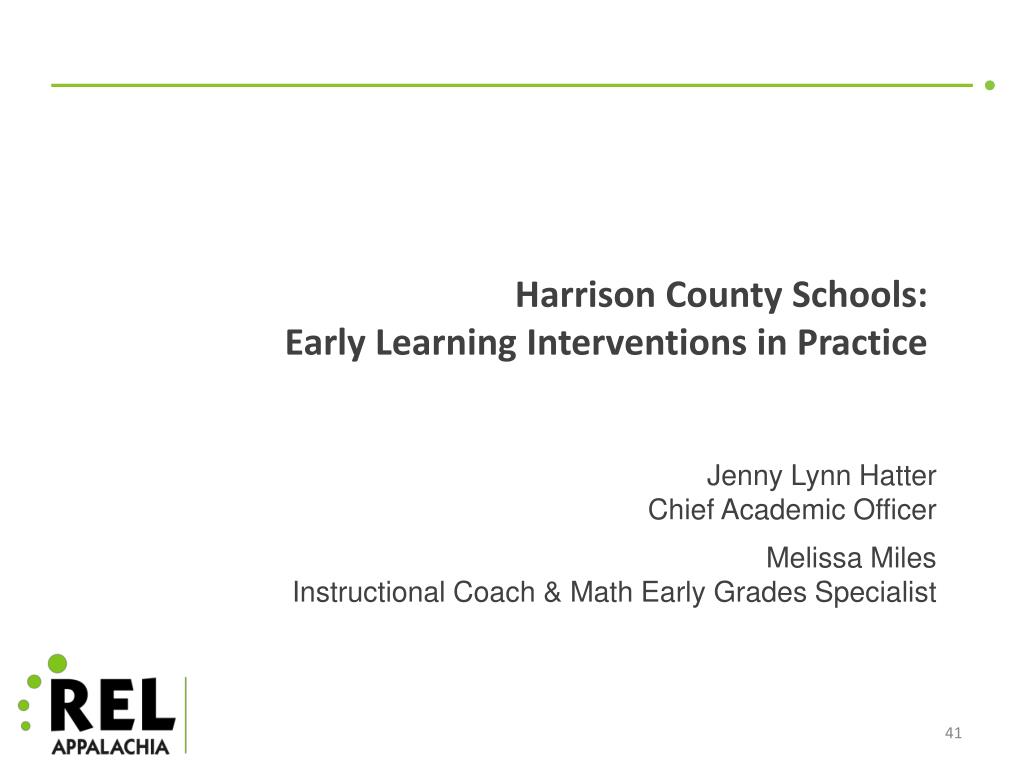 Harrison County Schools:
Early Learning Interventions in Practice

Jenny Lynn Hatter
Chief Academic Officer

Melissa Miles
Instructional Coach & Math Early Grades Specialist

REL
APPALACHIA

41